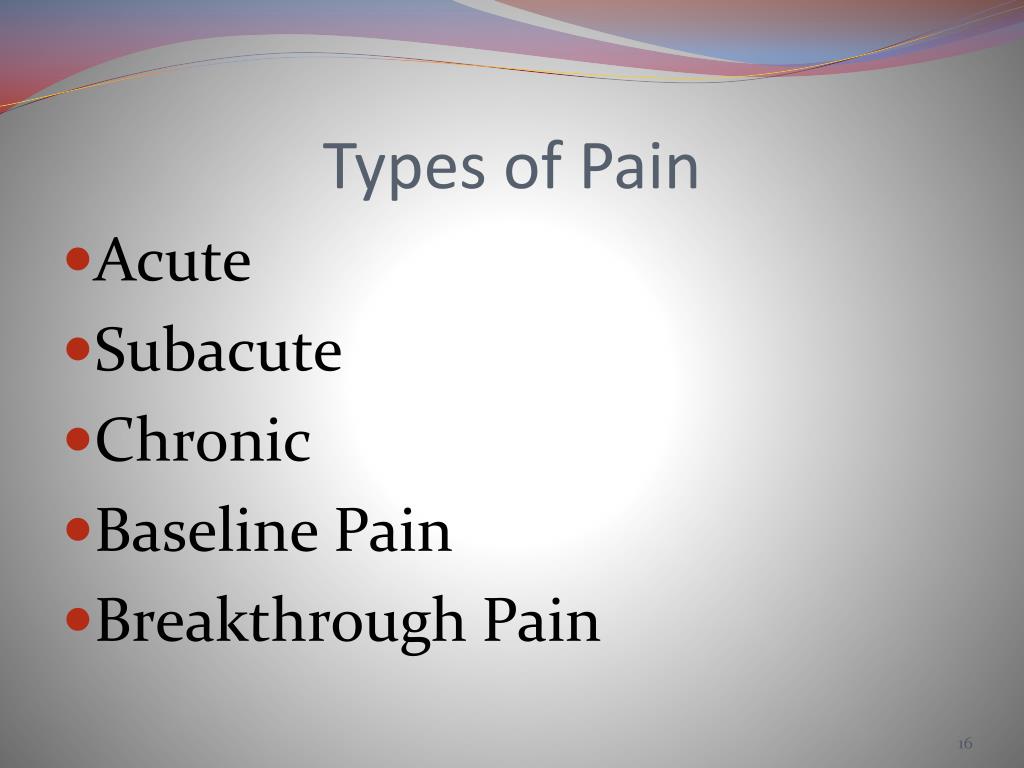 Types of Pain

- Acute
- Subacute
- Chronic
- Baseline Pain
- Breakthrough Pain

16